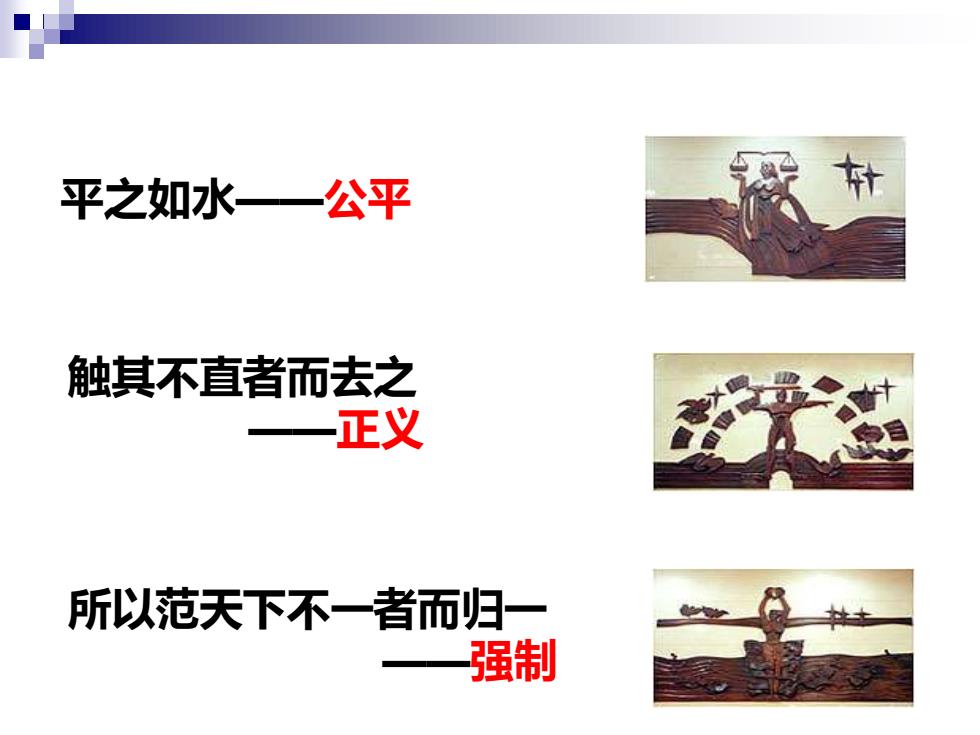 平之如水——公平

触其不直者而去之
——正义

所以范天下不一者而归一
——强制